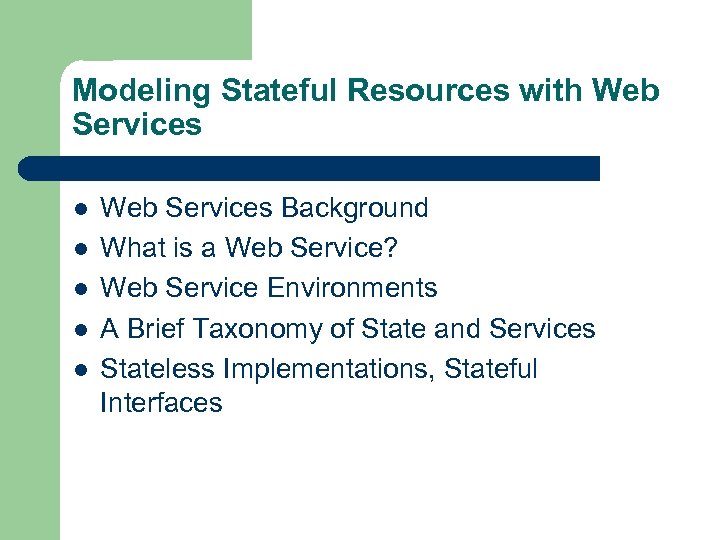 Modeling Stateful Resources with Web Services

- Web Services Background
- What is a Web Service?
- Web Service Environments
- A Brief Taxonomy of State and Services
- Stateless Implementations, Stateful Interfaces